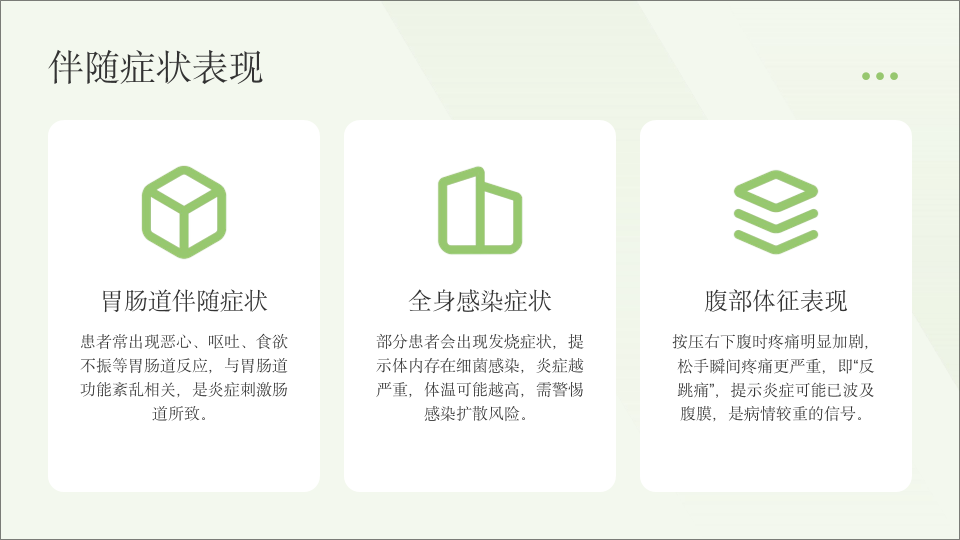 伴随症状表现

胃肠道伴随症状

患者常出现恶心、呕吐、食欲不振等胃肠道反应，与胃肠道功能紊乱相关，是炎症刺激肠道所致。

全身感染症状

部分患者会出现发烧症状，提示体内存在细菌感染，炎症越严重，体温可能越高，需警惕感染扩散风险。

腹部体征表现

按压右下腹时疼痛明显加剧，松手瞬间疼痛更严重，即“反跳痛”，提示炎症可能已波及腹膜，是病情较重的信号。